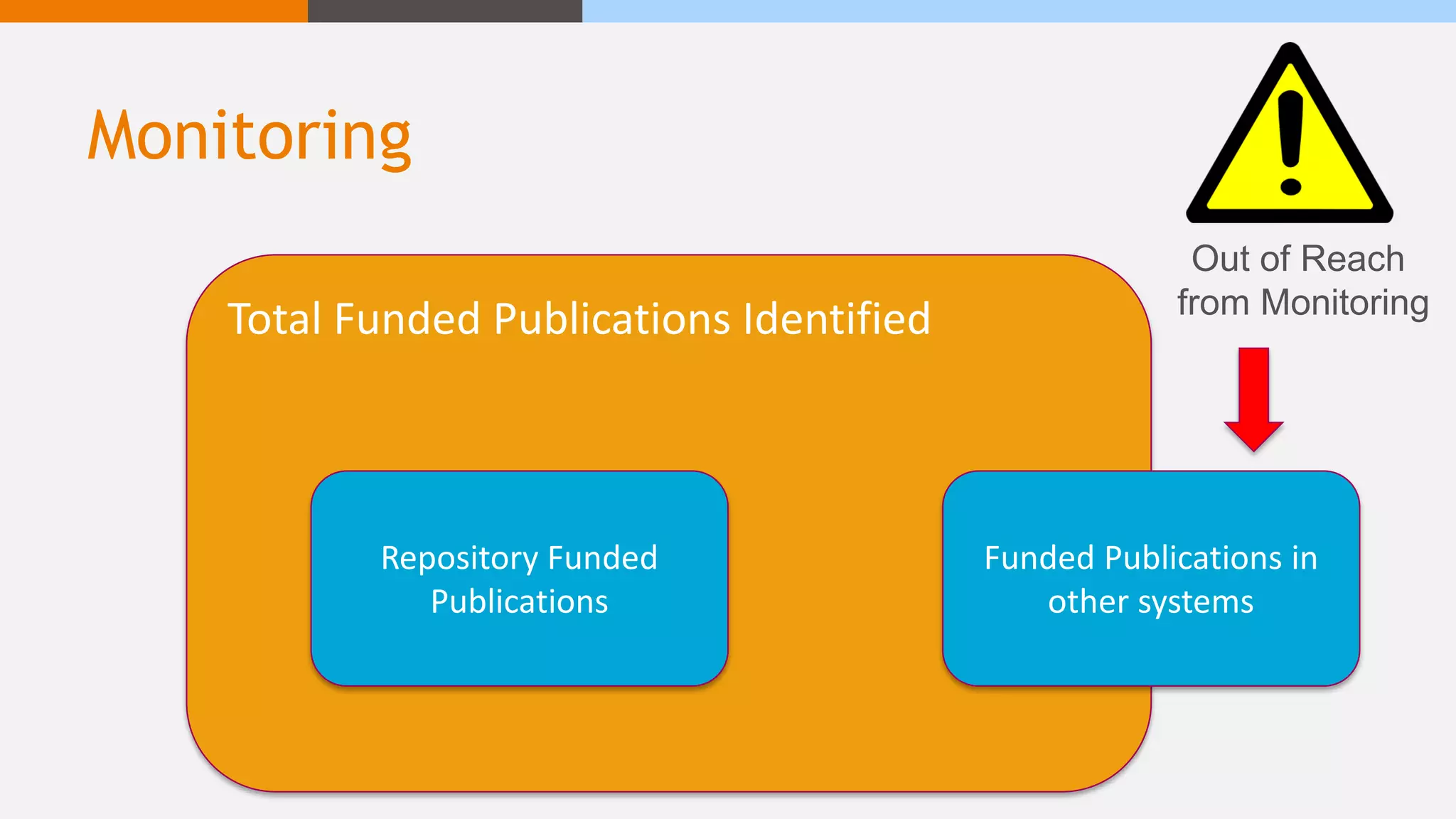 Monitoring

Out of Reach from Monitoring

Total Funded Publications Identified

Repository Funded Publications

Funded Publications in other systems